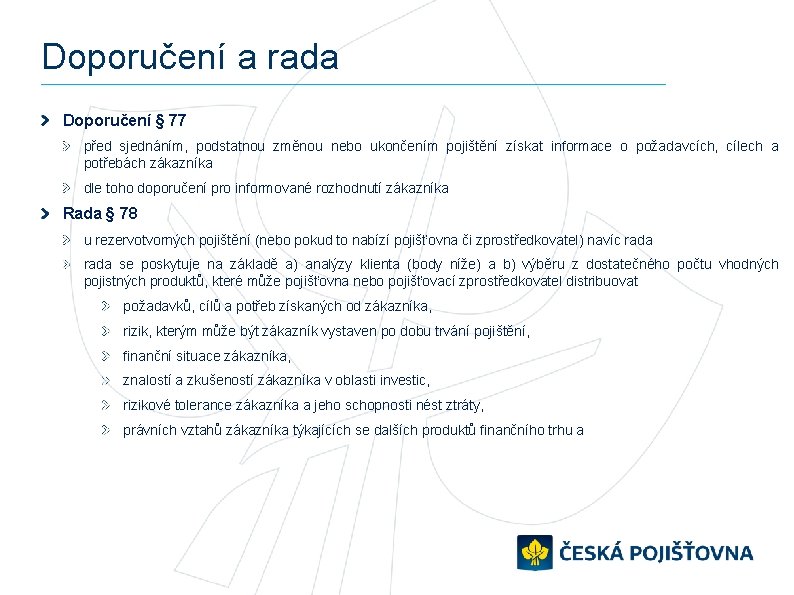 Doporučení a rada

Doporučení § 77

před sjednáním, podstatnou změnou nebo ukončením pojištění získat informace o požadavcích, cílech a potřebách zákazníka

dle toho doporučení pro informované rozhodnutí zákazníka

Rada § 78

u rezervotvorných pojištění (nebo pokud to nabízí pojišťovna či zprostředkovatel) navíc rada

rada se poskytuje na základě a) analýzy klienta (body níže) a b) výběru z dostatečného počtu vhodných pojistných produktů, které může pojišťovna nebo pojišťovací zprostředkovatel distribuovat

požadavků, cílů a potřeb získaných od zákazníka,

rizik, kterým může být zákazník vystaven po dobu trvání pojištění,

finanční situace zákazníka,

znalostí a zkušeností zákazníka v oblasti investic,

rizikové tolerance zákazníka a jeho schopnosti nést ztráty,

právních vztahů zákazníka týkajících se dalších produktů finančního trhu a

ČESKÁ POJIŠŤOVNA